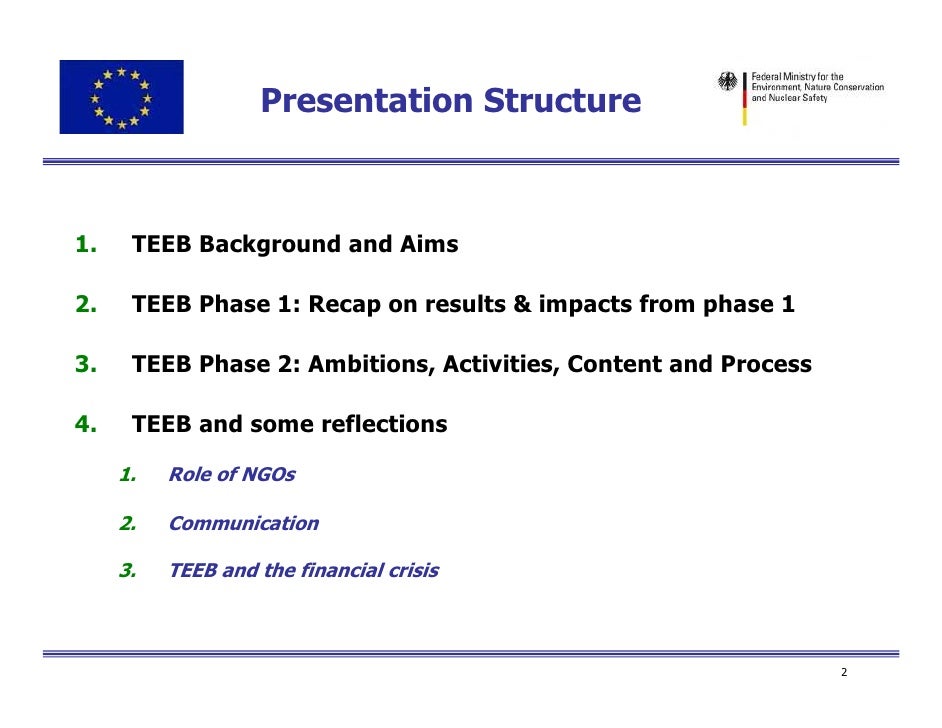 Presentation Structure

Federal Ministry for the Environment, Nature Conservation and Nuclear Safety

1. TEEB Background and Aims

2. TEEB Phase 1: Recap on results & impacts from phase 1

3. TEEB Phase 2: Ambitions, Activities, Content and Process

4. TEEB and some reflections

1. Role of NGOs

2. Communication

3. TEEB and the financial crisis

2